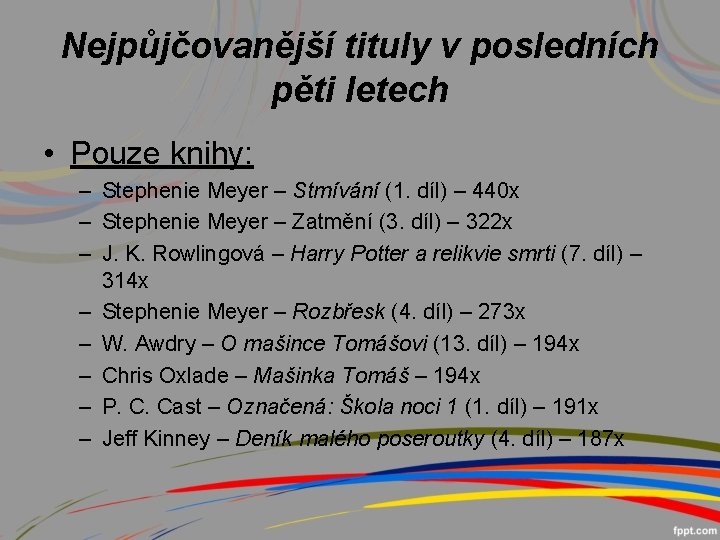 Nejpůjčovanější tituly v posledních pěti letech

• Pouze knihy:
– Stephenie Meyer – Stmívání (1. díl) – 440x
– Stephenie Meyer – Zatmění (3. díl) – 322x
– J. K. Rowlingová – Harry Potter a relikvie smrti (7. díl) – 314x
– Stephenie Meyer – Rozbřesk (4. díl) – 273x
– W. Awdry – O mašince Tomášovi (13. díl) – 194x
– Chris Oxlade – Mašinka Tomáš – 194x
– P. C. Cast – Označená: Škola noci 1 (1. díl) – 191x
– Jeff Kinney – Deník malého poseroutky (4. díl) – 187x

fppt.com